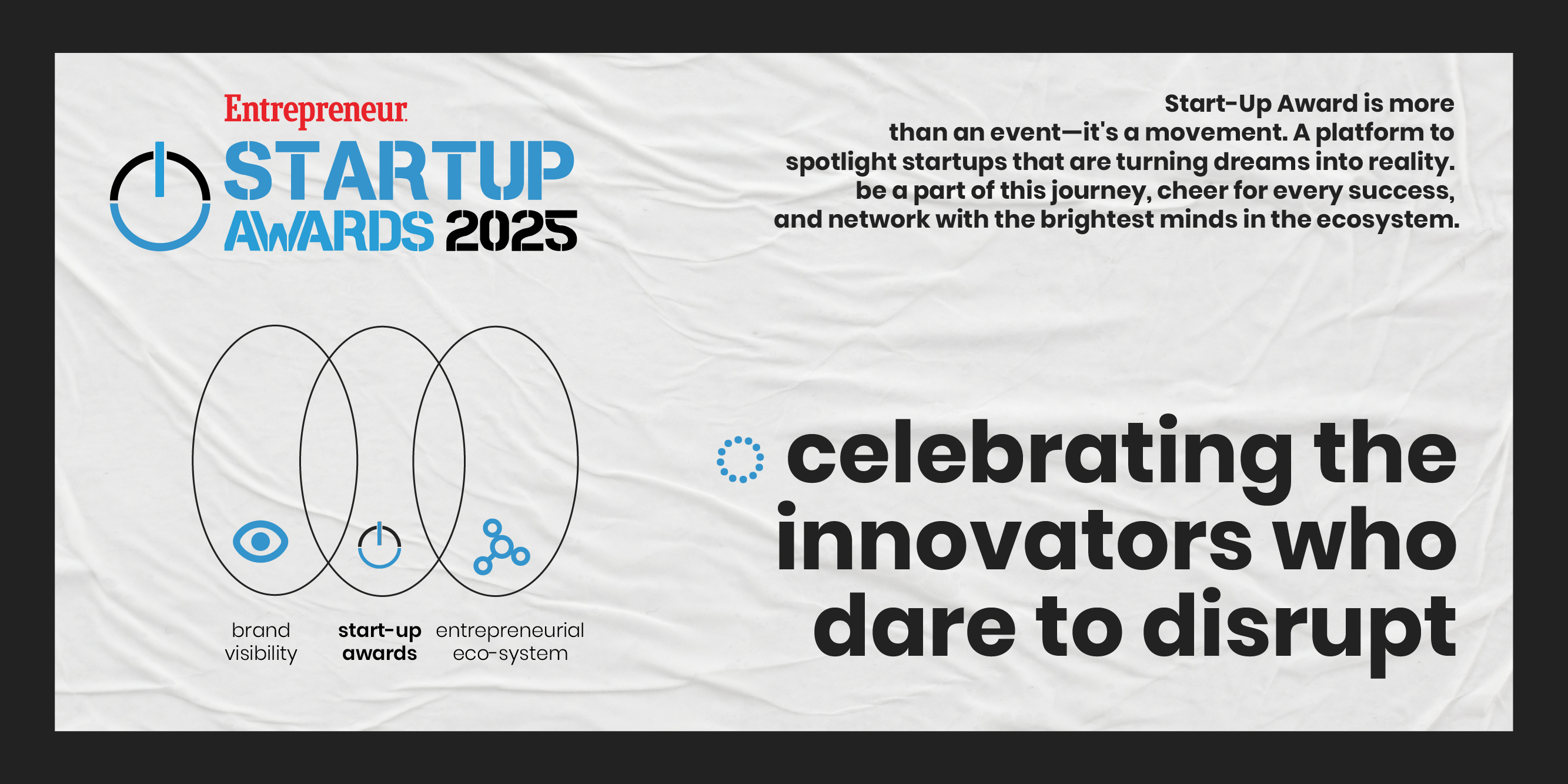 Entrepreneur
STARTUP
AWARDS 2025

Start-Up Award is more than an event—it's a movement. A platform to spotlight startups that are turning dreams into reality. be a part of this journey, cheer for every success, and network with the brightest minds in the ecosystem.

brand visibility

start-up awards

entrepreneurial eco-system

celebrating the innovators who dare to disrupt